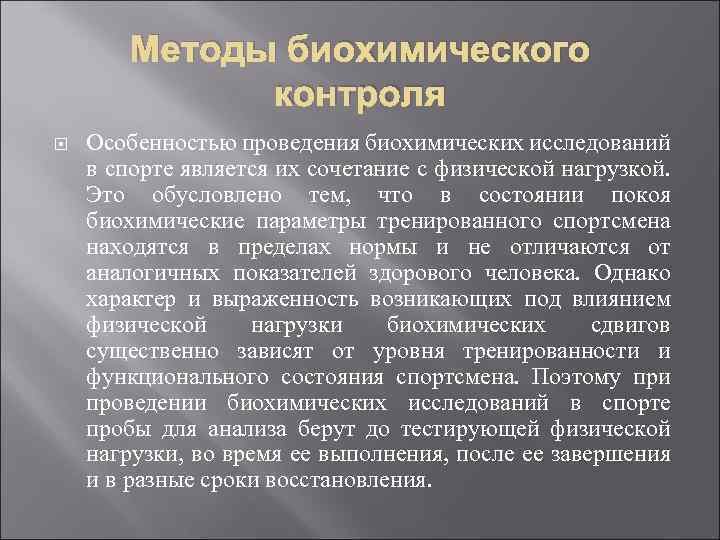 Методы биохимического контроля

Особенностью проведения биохимических исследований в спорте является их сочетание с физической нагрузкой. Это обусловлено тем, что в состоянии покоя биохимические параметры тренированного спортсмена находятся в пределах нормы и не отличаются от аналогичных показателей здорового человека. Однако характер и выраженность возникающих под влиянием физической нагрузки биохимических сдвигов существенно зависят от уровня тренированности и функционального состояния спортсмена. Поэтому при проведении биохимических исследований в спорте пробы для анализа берут до тестирующей физической нагрузки, во время ее выполнения, после ее завершения и в разные сроки восстановления.